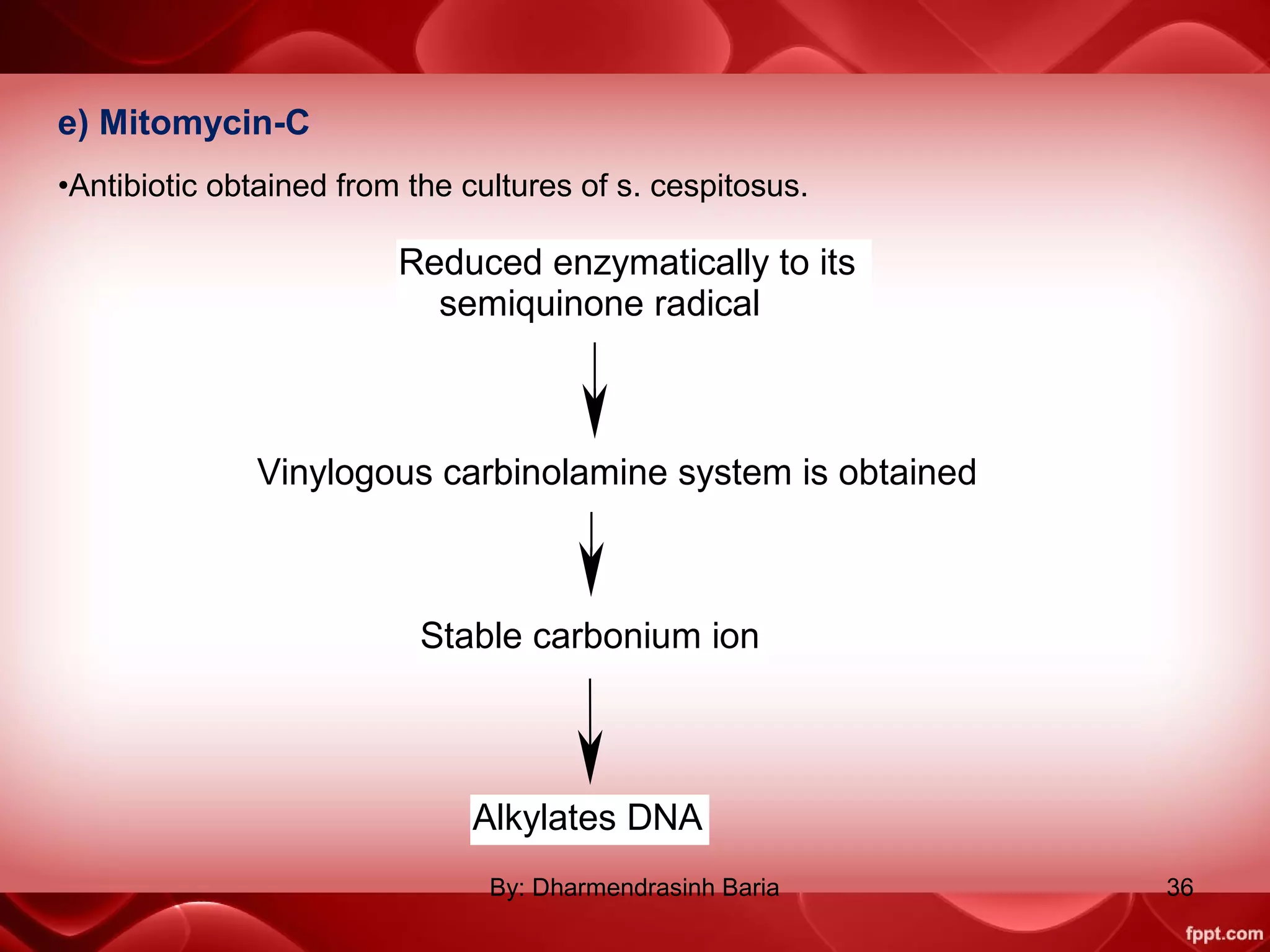 e) Mitomycin-C

•Antibiotic obtained from the cultures of s. cespitosus.

Reduced enzymatically to its semiquinone radical

Vinylogous carbinolamine system is obtained

Stable carbonium ion

Alkylates DNA

By: Dharmendrasinh Baria

36

fppt.com